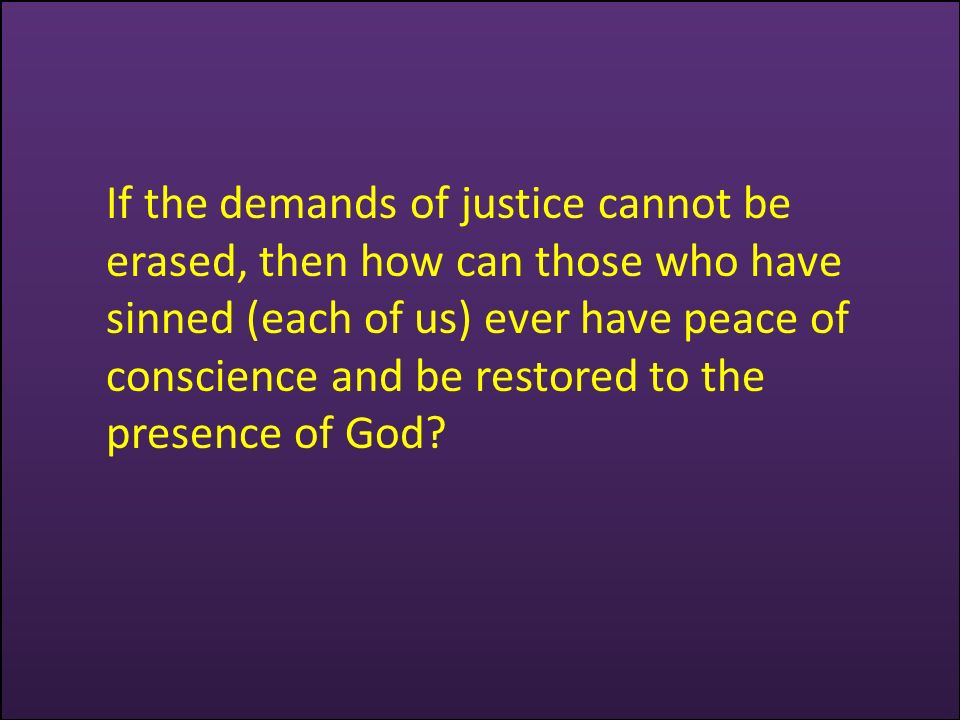 If the demands of justice cannot be erased, then how can those who have sinned (each of us) ever have peace of conscience and be restored to the presence of God?